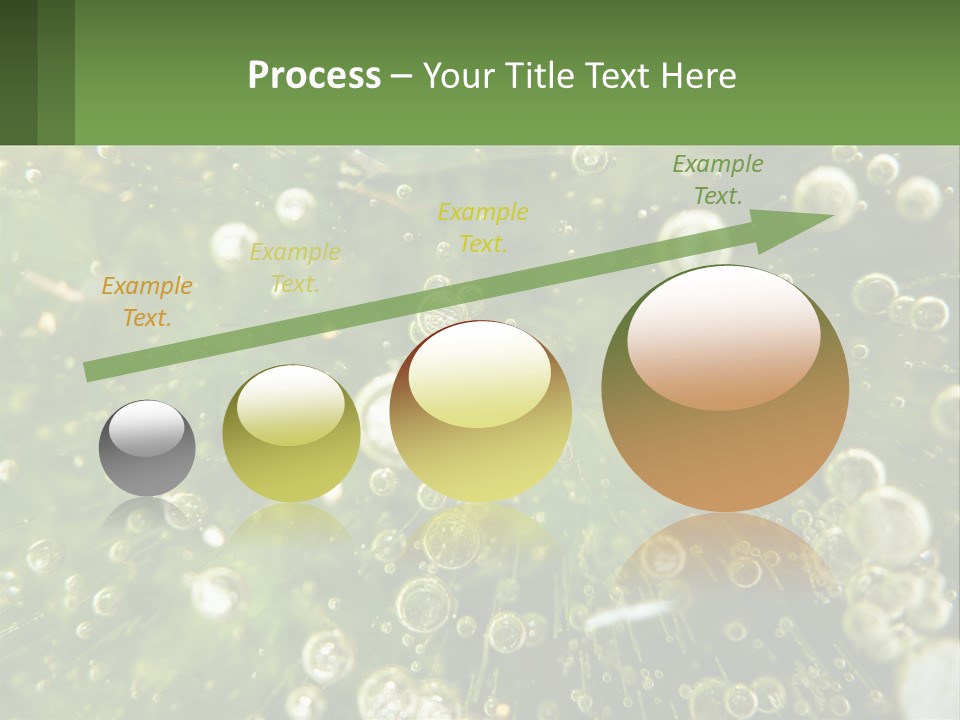 Process – Your Title Text Here

Example Text.

Example Text.

Example Text.

Example Text.